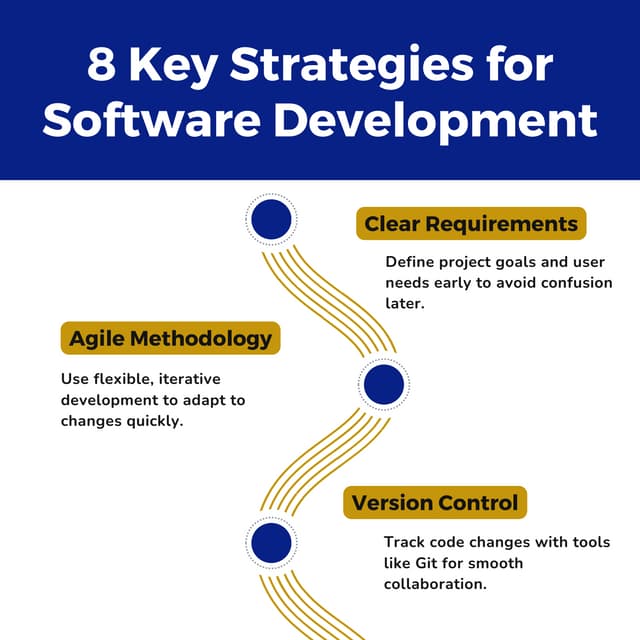 8 Key Strategies for Software Development

Clear Requirements

Define project goals and user needs early to avoid confusion later.

Agile Methodology

Use flexible, iterative development to adapt to changes quickly.

Version Control

Track code changes with tools like Git for smooth collaboration.